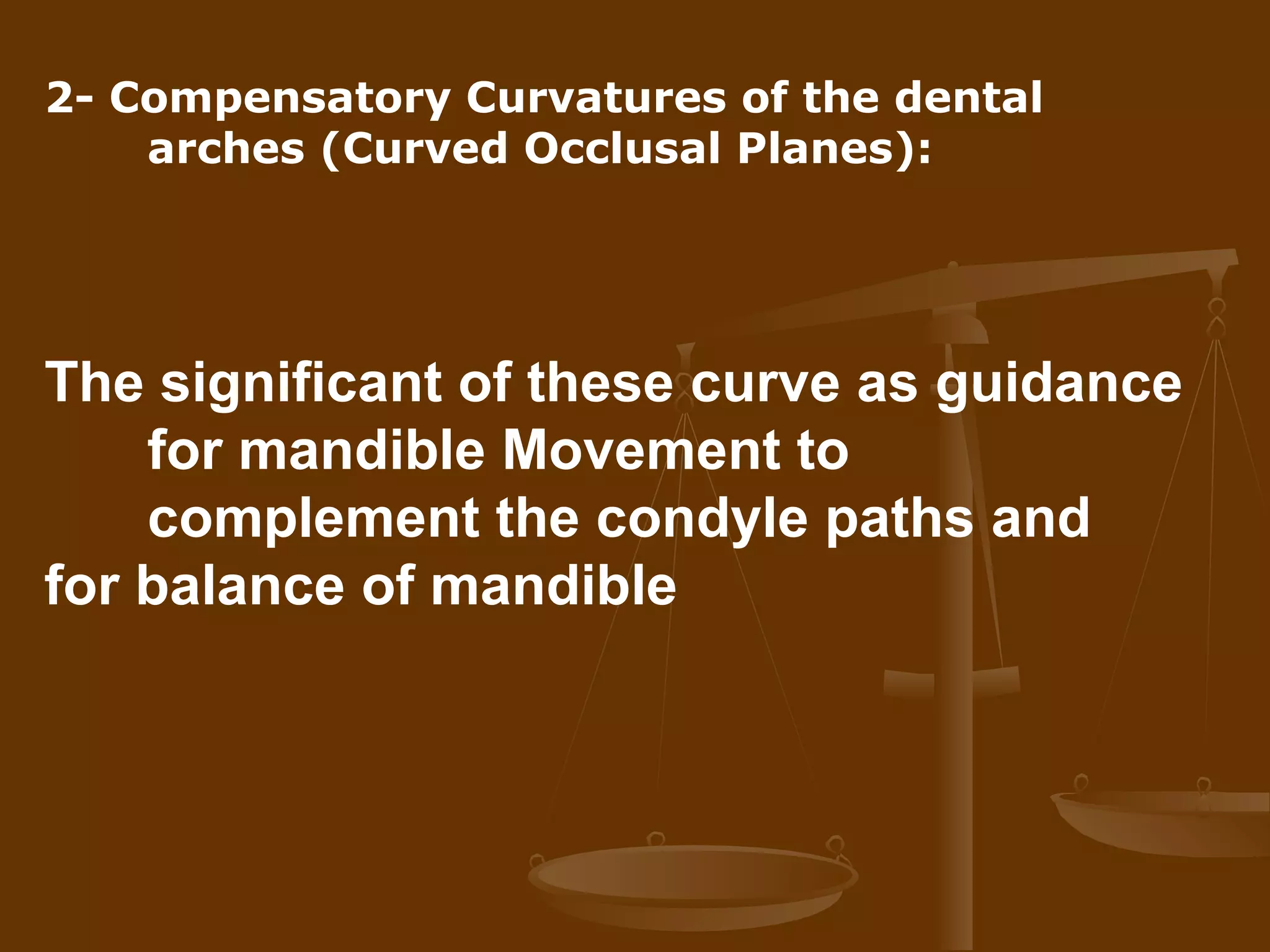 2- Compensatory Curvatures of the dental arches (Curved Occlusal Planes):

The significant of these curve as guidance for mandible Movement to complement the condyle paths and for balance of mandible